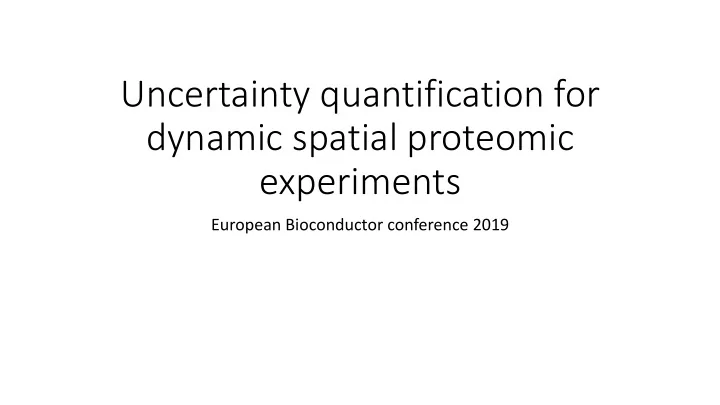 Uncertainty quantification for dynamic spatial proteomic experiments

European Bioconductor conference 2019